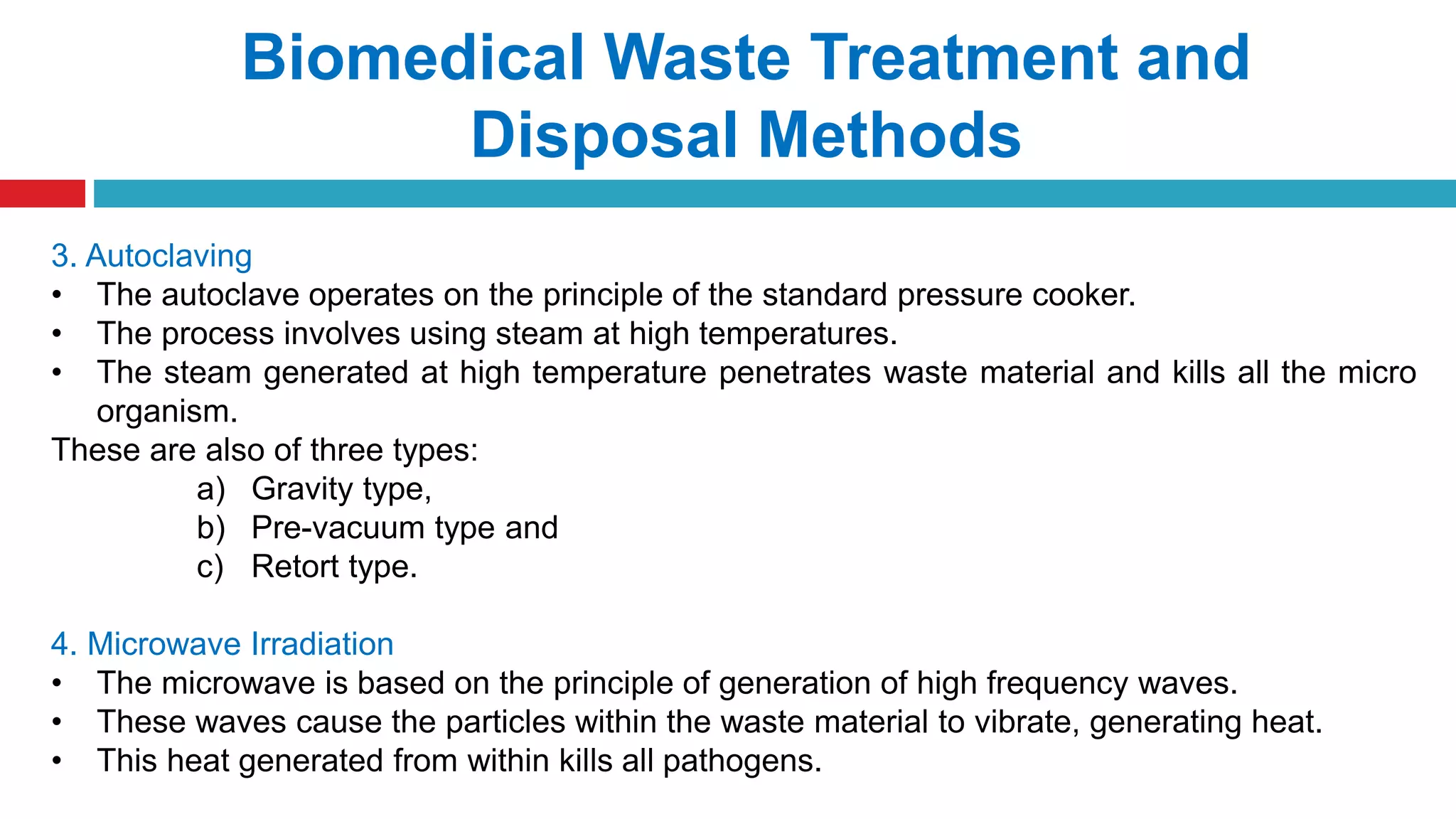 Biomedical Waste Treatment and Disposal Methods

3. Autoclaving
• The autoclave operates on the principle of the standard pressure cooker.
• The process involves using steam at high temperatures.
• The steam generated at high temperature penetrates waste material and kills all the micro organism.
These are also of three types:
a) Gravity type,
b) Pre-vacuum type and
c) Retort type.

4. Microwave Irradiation
• The microwave is based on the principle of generation of high frequency waves.
• These waves cause the particles within the waste material to vibrate, generating heat.
• This heat generated from within kills all pathogens.